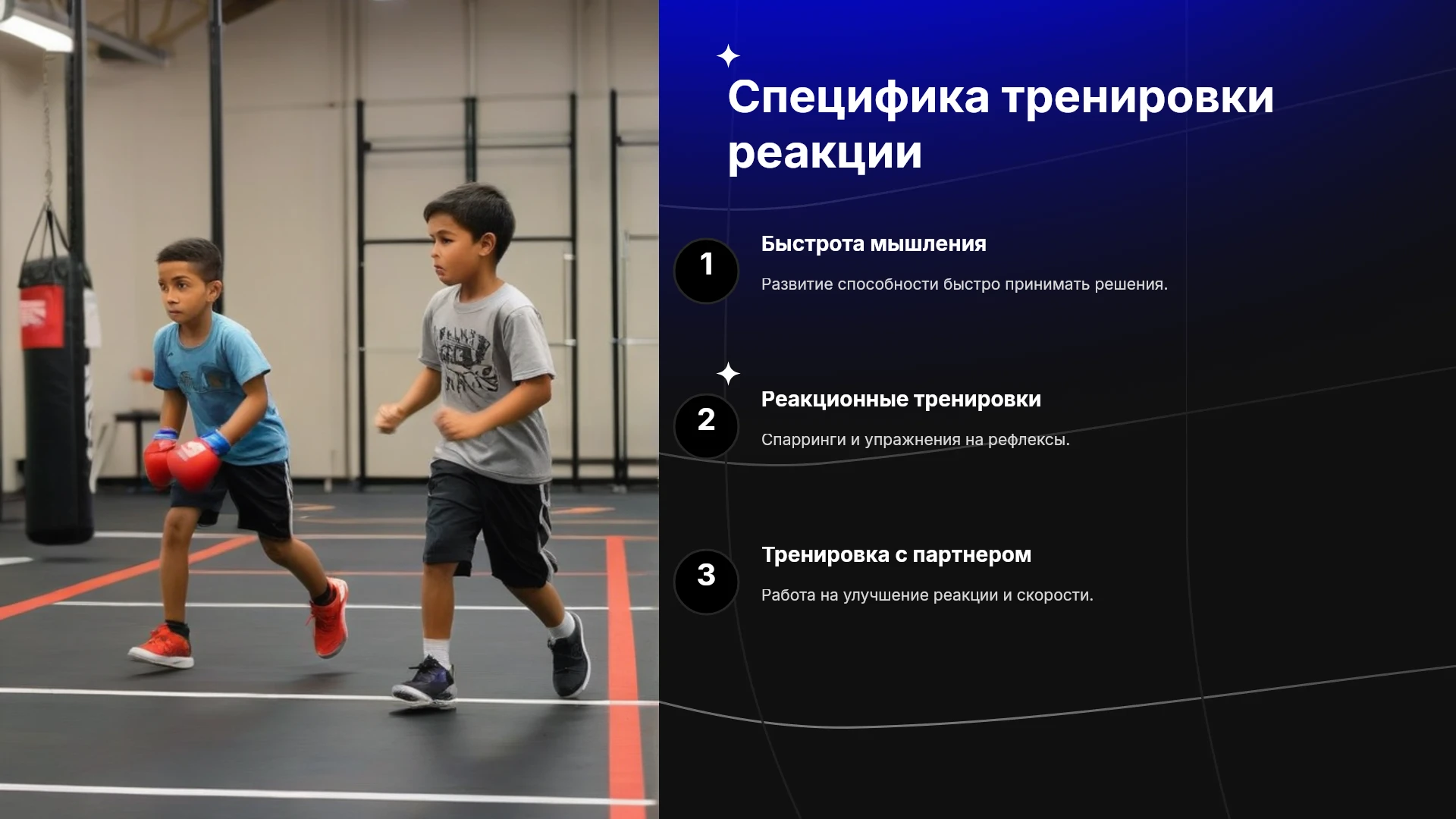 Специфика тренировки реакции

1

Быстрота мышления

Развитие способности быстро принимать решения.

2

Реакционные тренировки

Спарринги и упражнения на рефлексы.

3

Тренировка с партнером

Работа на улучшение реакции и скорости.